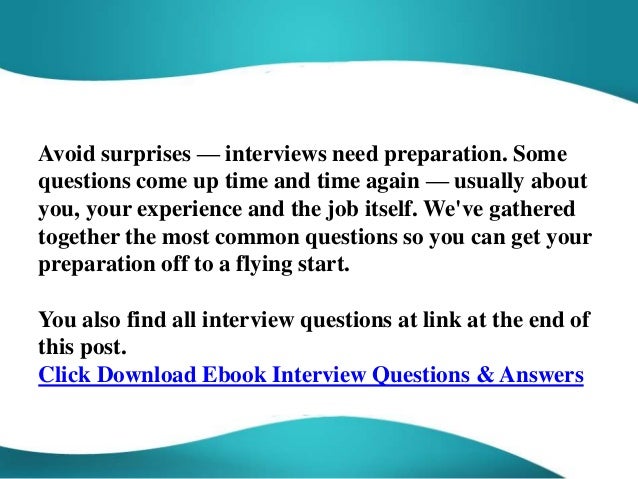 Avoid surprises — interviews need preparation. Some questions come up time and time again — usually about you, your experience and the job itself. We've gathered together the most common questions so you can get your preparation off to a flying start.

You also find all interview questions at link at the end of this post.
Click Download Ebook Interview Questions & Answers